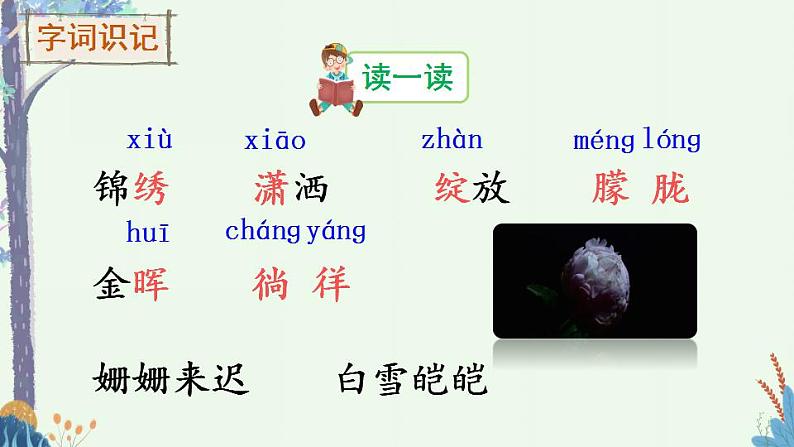 字词识记

读一读

xiù 锦绣 xiāo 潇洒 zhàn 绽放 méng lóng 朦胧

huī 金晖 cháng yáng 徜徉

姗姗来迟 白雪皑皑